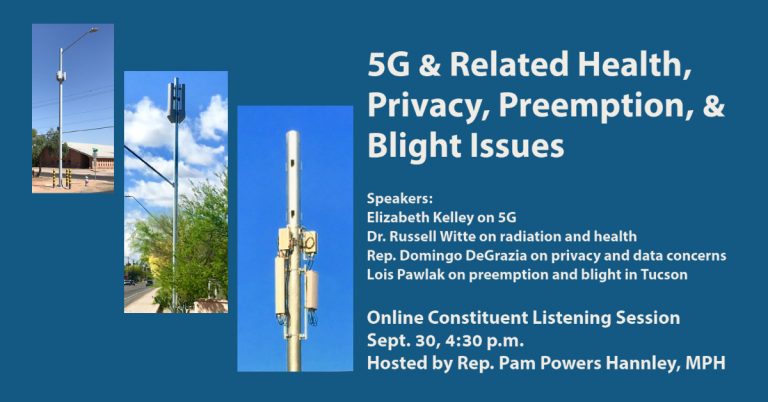 5G & Related Health, Privacy, Preemption, & Blight Issues

Speakers:
Elizabeth Kelley on 5G
Dr. Russell Witte on radiation and health
Rep. Domingo DeGrazia on privacy and data concerns
Lois Pawlak on preemption and blight in Tucson

Online Constituent Listening Session
Sept. 30, 4:30 p.m.
Hosted by Rep. Pam Powers Hannley, MPH